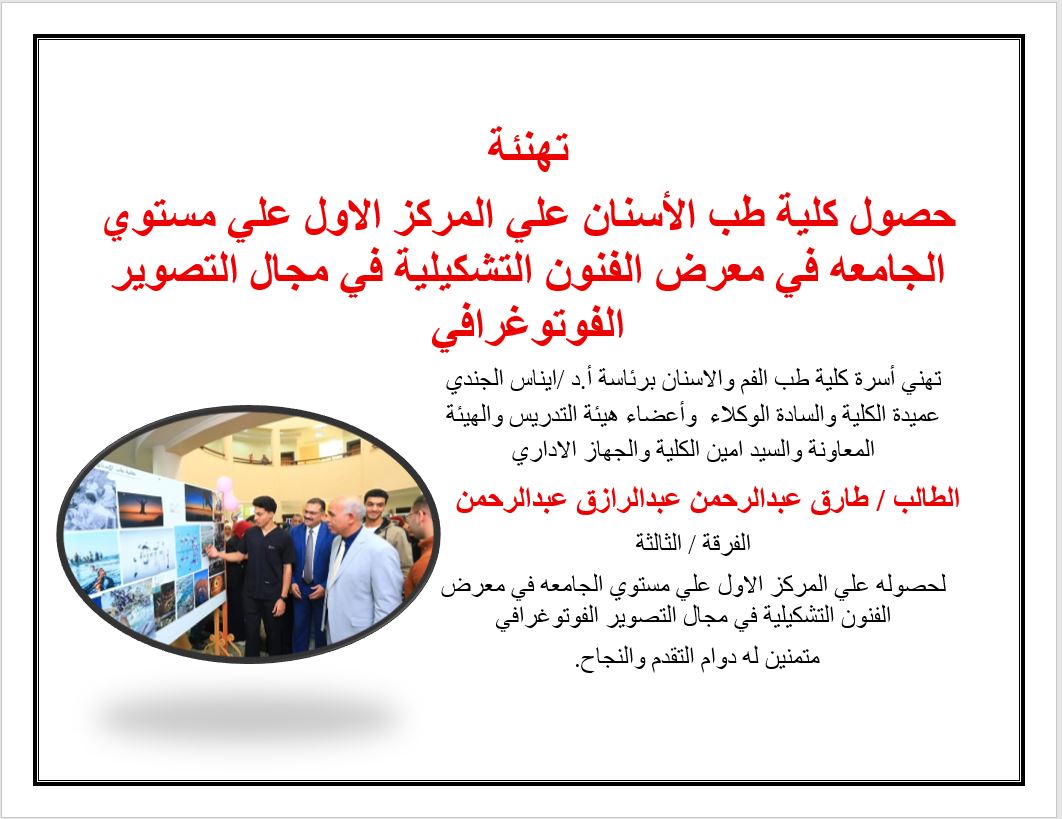 تهنئة

حصول كلية طب الأسنان علي المركز الاول علي مستوي الجامعه في معرض الفنون التشكيلية في مجال التصوير الفوتوغرافي

تهني أسرة كلية طب الفم والاسنان برئاسة أ.د /ايناس الجندي عميدة الكلية والسادة الوكلاء وأعضاء هيئة التدريس والهيئة المعاونة والسيد امين الكلية والجهاز الاداري

الطالب / طارق عبدالرحمن عبدالرازق عبدالرحمن

الفرقة / الثالثة

لحصوله علي المركز الاول علي مستوي الجامعه في معرض الفنون التشكيلية في مجال التصوير الفوتوغرافي

متمنين له دوام التقدم والنجاح.